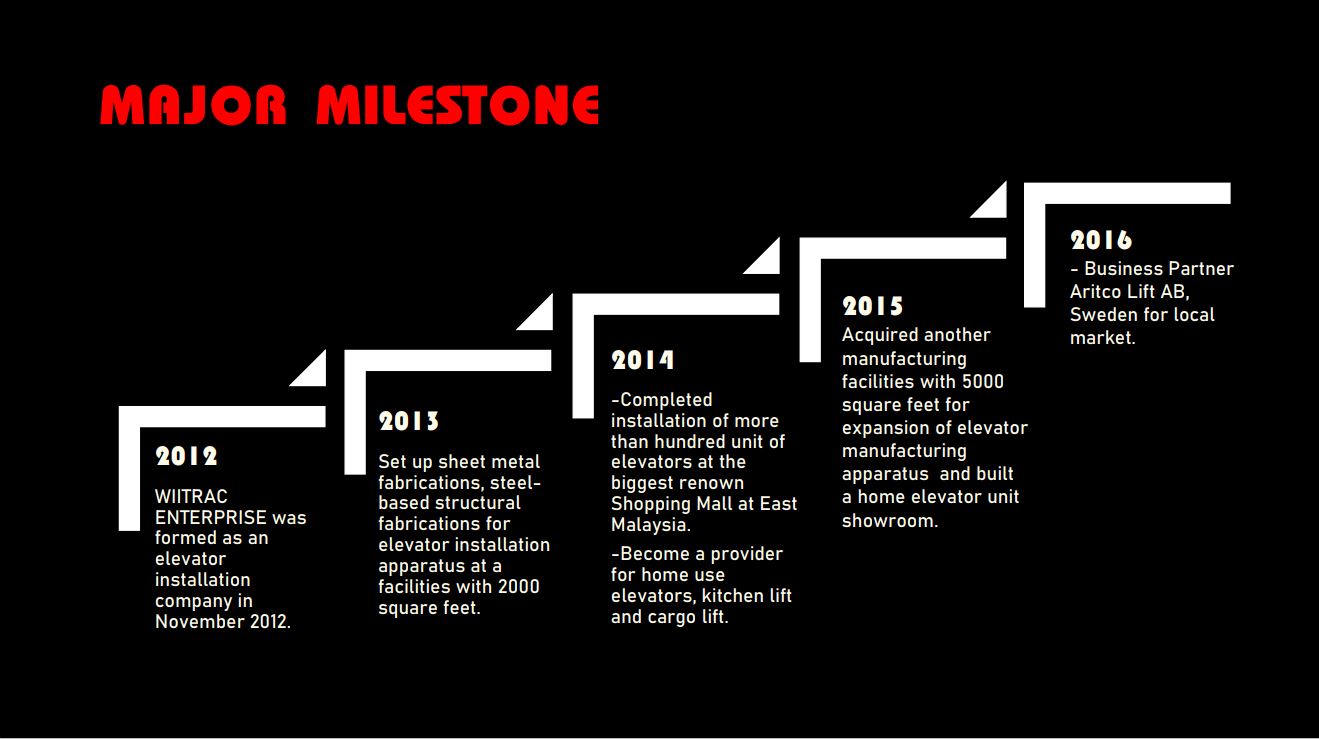 MAJOR MILESTONE

2012

WIITRAC ENTERPRISE was formed as an elevator installation company in November 2012.

2013

Set up sheet metal fabrications, steel-based structural fabrications for elevator installation apparatus at a facilities with 2000 square feet.

2014

-Completed installation of more than hundred unit of elevators at the biggest renown Shopping Mall at East Malaysia.

-Become a provider for home use elevators, kitchen lift and cargo lift.

2015

Acquired another manufacturing facilities with 5000 square feet for expansion of elevator manufacturing apparatus and built a home elevator unit showroom.

2016

- Business Partner Aritco Lift AB, Sweden for local market.